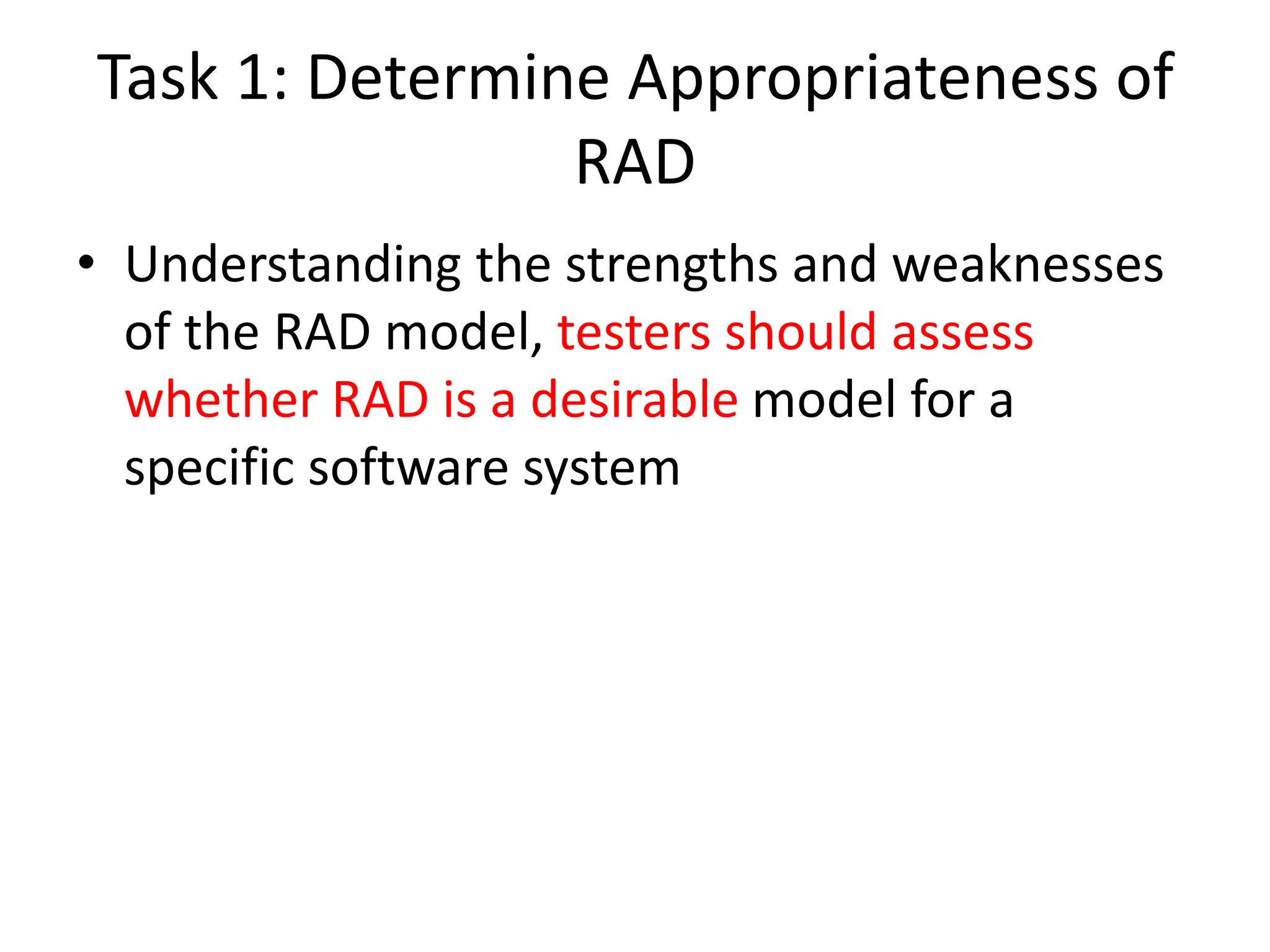 Task 1: Determine Appropriateness of RAD

• Understanding the strengths and weaknesses of the RAD model, testers should assess whether RAD is a desirable model for a specific software system